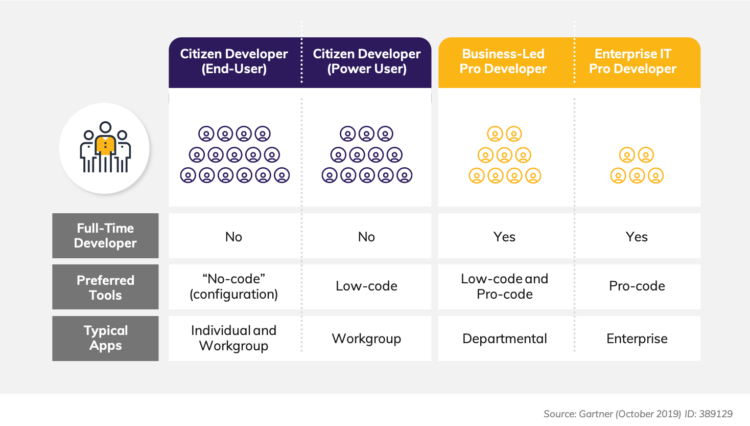 | | Citizen Developer (End-User) | Citizen Developer (Power User) | Business-Led Pro Developer | Enterprise IT Pro Developer |
|---|---|---|---|---|
| Full-Time Developer | No | No | Yes | Yes |
| Preferred Tools | "No-code" (configuration) | Low-code | Low-code and Pro-code | Pro-code |
| Typical Apps | Individual and Workgroup | Workgroup | Departmental | Enterprise |

Source: Gartner (October 2019) ID: 389129